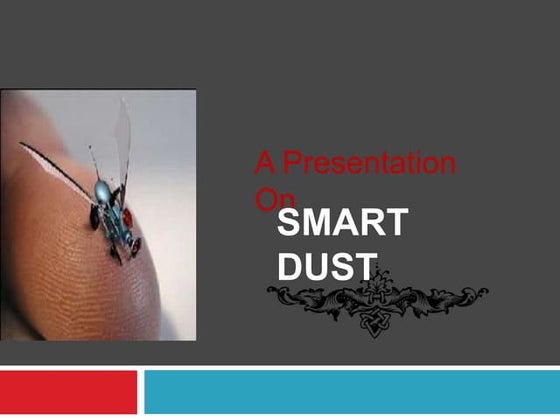 A Presentation On

SMART DUST